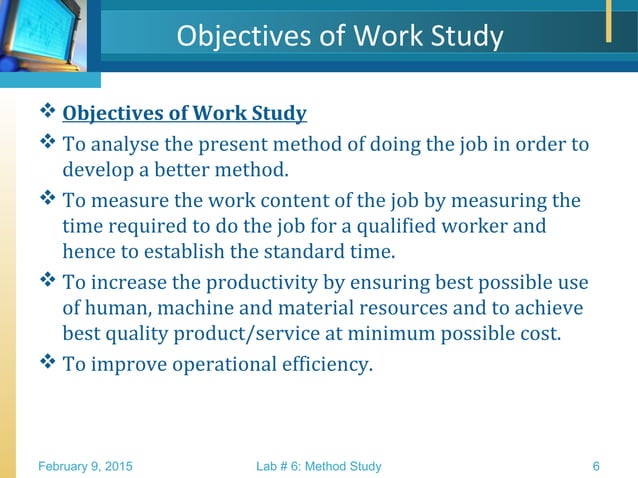 Objectives of Work Study

❖ Objectives of Work Study
❖ To analyse the present method of doing the job in order to develop a better method.
❖ To measure the work content of the job by measuring the time required to do the job for a qualified worker and hence to establish the standard time.
❖ To increase the productivity by ensuring best possible use of human, machine and material resources and to achieve best quality product/service at minimum possible cost.
❖ To improve operational efficiency.

February 9, 2015
Lab # 6: Method Study
6